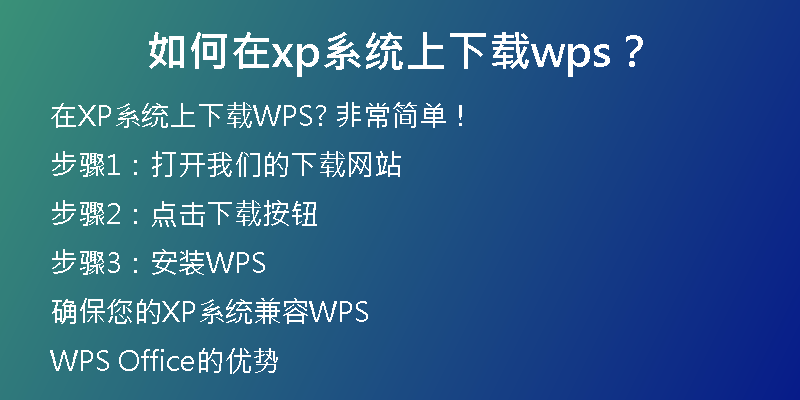 如何在xp系统上下载wps？

在XP系统上下载WPS? 非常简单！

步骤1：打开我们的下载网站

步骤2：点击下载按钮

步骤3：安装WPS

确保您的XP系统兼容WPS

WPS Office的优势